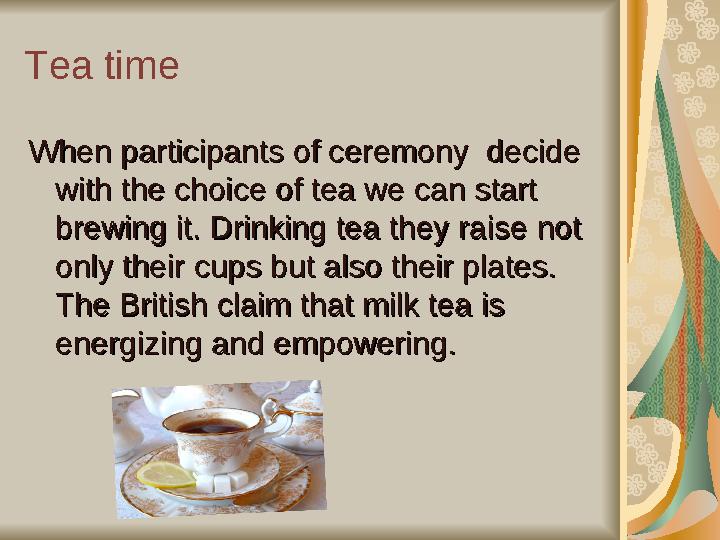 Tea time

When participants of ceremony decide with the choice of tea we can start brewing it. Drinking tea they raise not only their cups but also their plates. The British claim that milk tea is energizing and empowering.